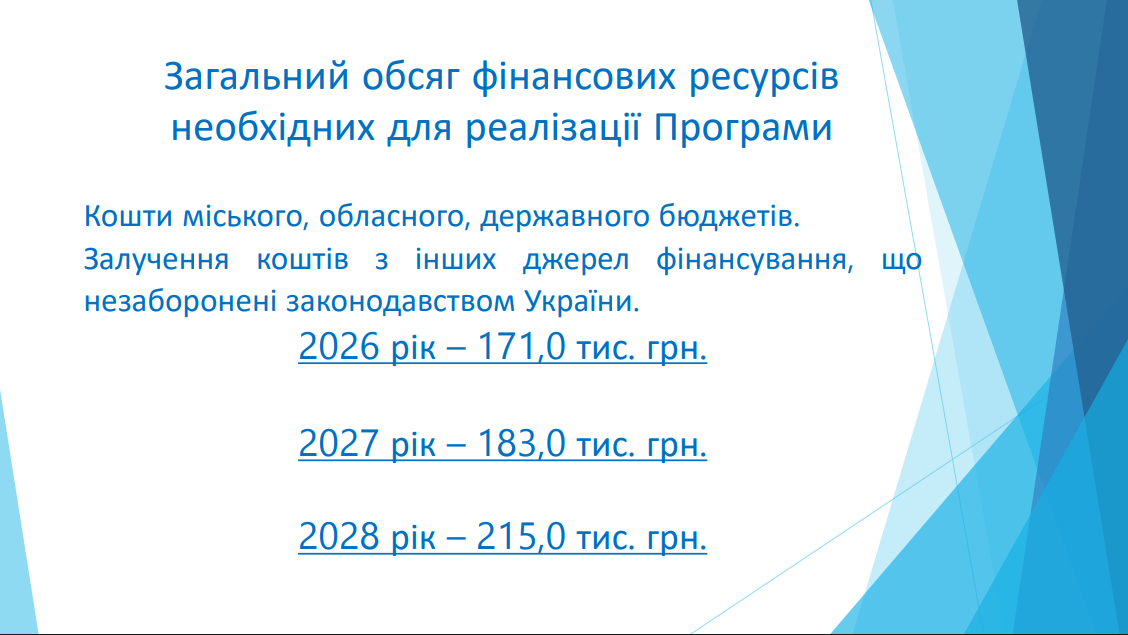 Загальний обсяг фінансових ресурсів необхідних для реалізації Програми

Кошти міського, обласного, державного бюджетів. Залучення коштів з інших джерел фінансування, що незаборонені законодавством України.

2026 рік – 171,0 тис. грн.

2027 рік – 183,0 тис. грн.

2028 рік – 215,0 тис. грн.